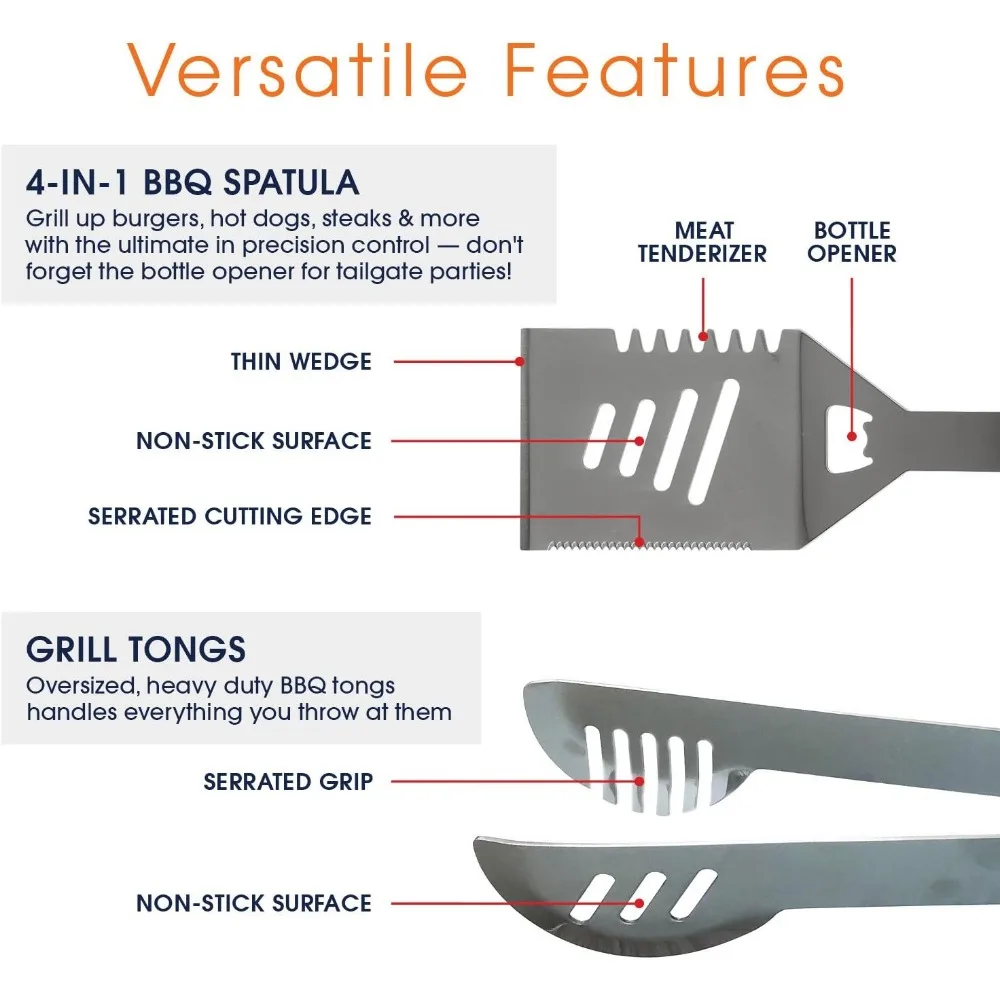 Versatile Features

4-IN-1 BBQ SPATULA
Grill up burgers, hot dogs, steaks & more with the ultimate in precision control — don't forget the bottle opener for tailgate parties!

MEAT TENDERIZER

BOTTLE OPENER

THIN WEDGE

NON-STICK SURFACE

SERRATED CUTTING EDGE

GRILL TONGS
Oversized, heavy duty BBQ tongs handles everything you throw at them

SERRATED GRIP

NON-STICK SURFACE